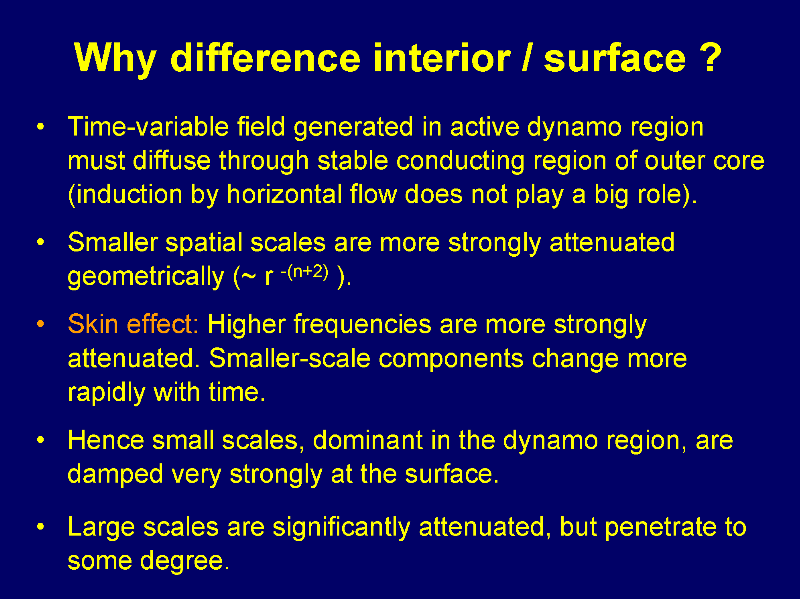 Why difference interior / surface ?

• Time-variable field generated in active dynamo region must diffuse through stable conducting region of outer core (induction by horizontal flow does not play a big role).

• Smaller spatial scales are more strongly attenuated geometrically (~ $r^{-(n+2)}$ ).

• Skin effect: Higher frequencies are more strongly attenuated. Smaller-scale components change more rapidly with time.

• Hence small scales, dominant in the dynamo region, are damped very strongly at the surface.

• Large scales are significantly attenuated, but penetrate to some degree.